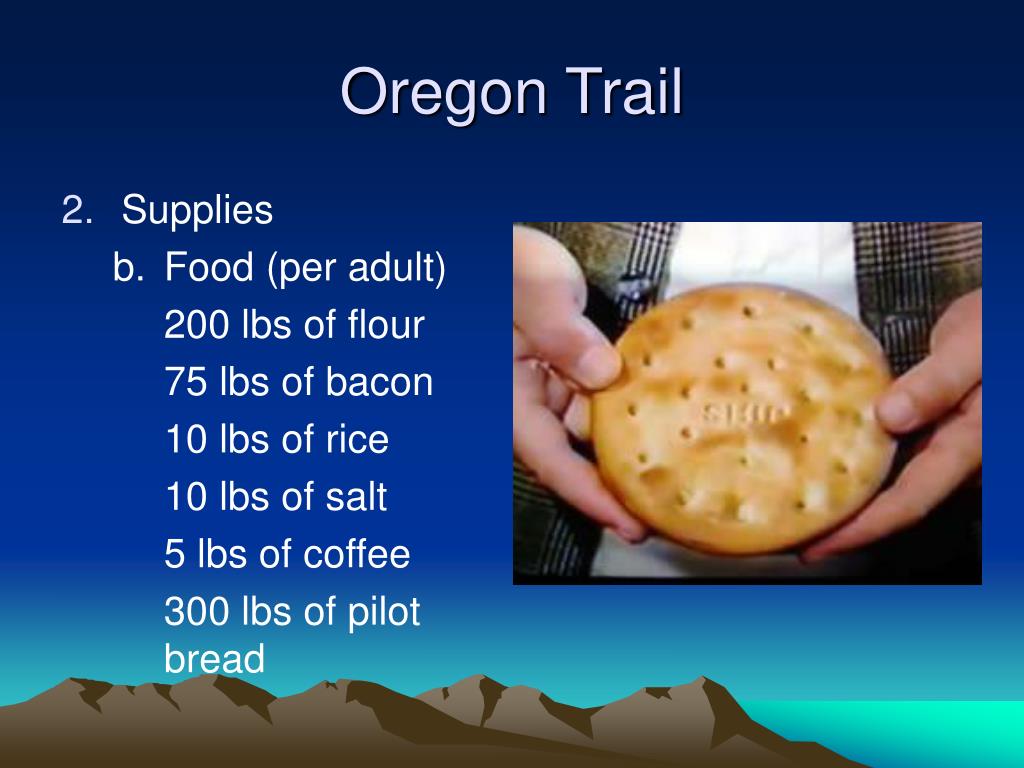 Oregon Trail

2. Supplies

b. Food (per adult)

200 lbs of flour

75 lbs of bacon

10 lbs of rice

10 lbs of salt

5 lbs of coffee

300 lbs of pilot bread

SHIP